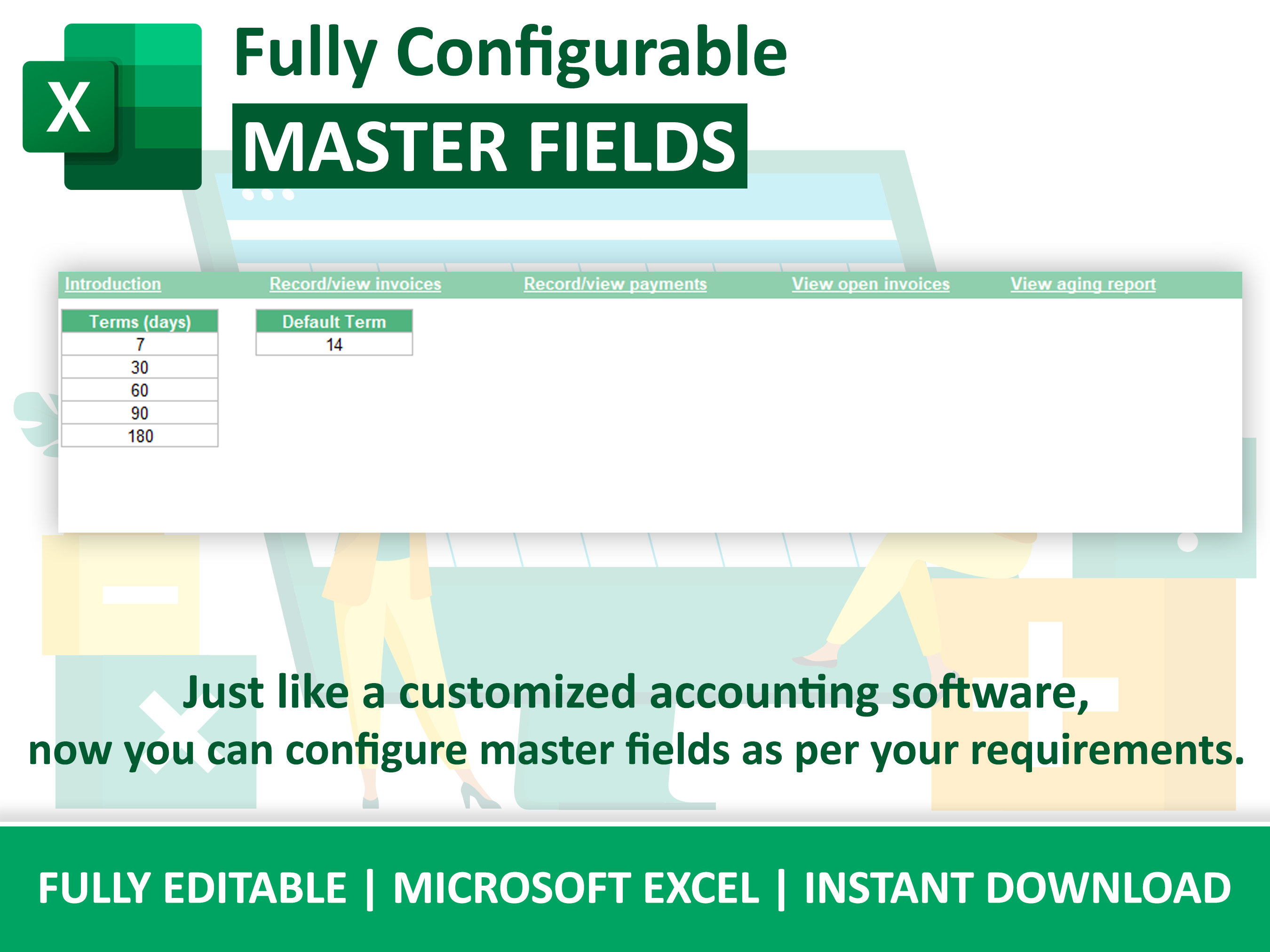 X

Fully Configurable

MASTER FIELDS

Introduction Record/view invoices Record/view payments View open invoices View aging report

| Terms (days) |
|---|
| 7 |
| 30 |
| 60 |
| 90 |
| 180 |

| Default Term |
|---|
| 14 |

Just like a customized accounting software, now you can configure master fields as per your requirements.

FULLY EDITABLE | MICROSOFT EXCEL | INSTANT DOWNLOAD